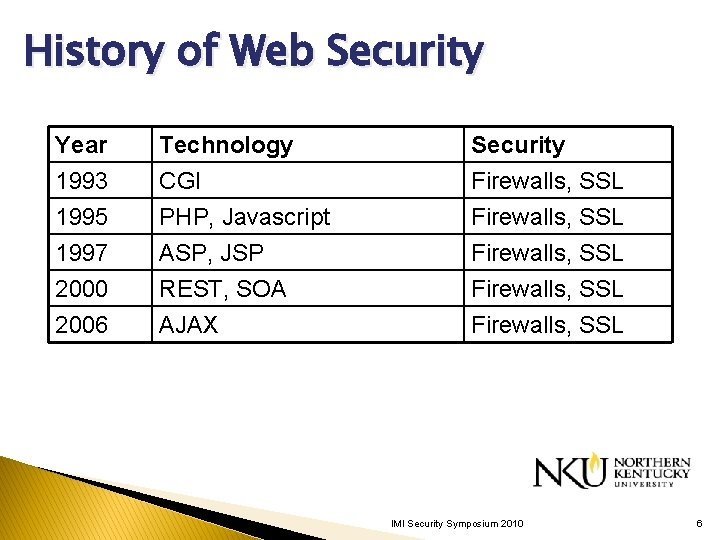 History of Web Security

| Year | Technology | Security |
|---|---|---|
| 1993 | CGI | Firewalls, SSL |
| 1995 | PHP, Javascript | Firewalls, SSL |
| 1997 | ASP, JSP | Firewalls, SSL |
| 2000 | REST, SOA | Firewalls, SSL |
| 2006 | AJAX | Firewalls, SSL |

NKU NORTHERN KENTUCKY UNIVERSITY

IMI Security Symposium 2010

6